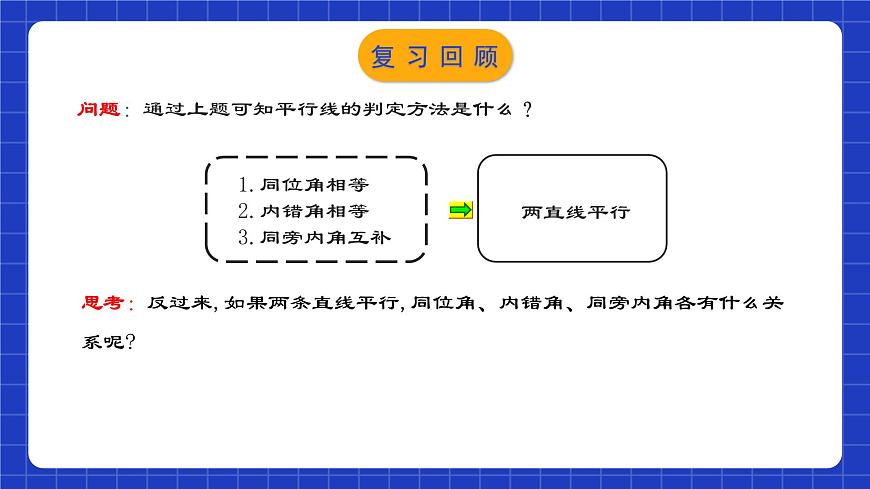 复习回顾

问题：通过上题可知平行线的判定方法是什么？

1. 同位角相等
2. 内错角相等
3. 同旁内角互补

两直线平行

思考：反过来，如果两条直线平行，同位角、内错角、同旁内角各有什么关系呢？